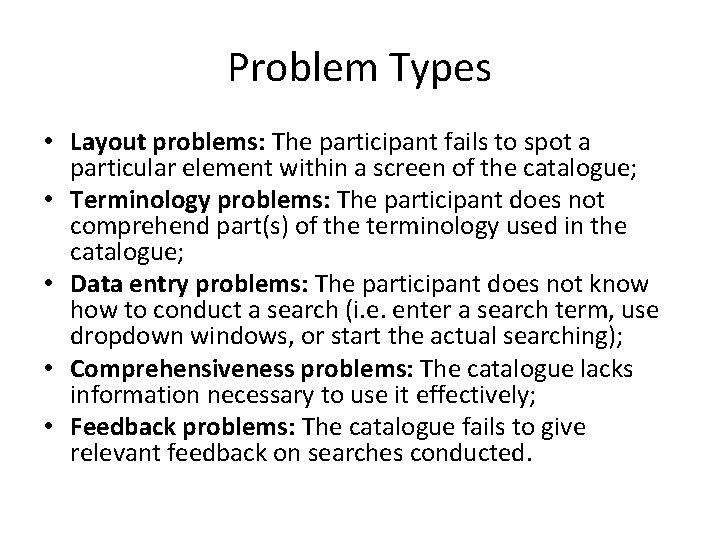 Problem Types

• Layout problems: The participant fails to spot a particular element within a screen of the catalogue;
• Terminology problems: The participant does not comprehend part(s) of the terminology used in the catalogue;
• Data entry problems: The participant does not know how to conduct a search (i.e. enter a search term, use dropdown windows, or start the actual searching);
• Comprehensiveness problems: The catalogue lacks information necessary to use it effectively;
• Feedback problems: The catalogue fails to give relevant feedback on searches conducted.